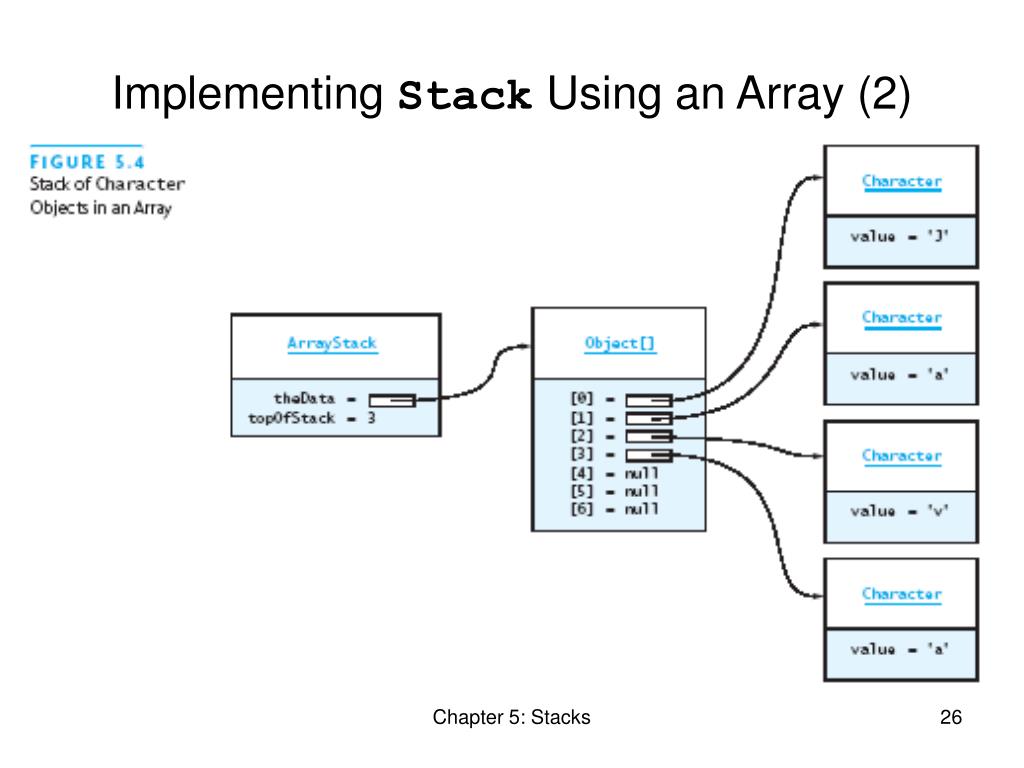 Implementing Stack Using an Array (2)

FIGURE 5.4
Stack of Character Objects in an Array

ArrayStack
theData =
topOfStack = 3

Object[]
[0] =
[1] =
[2] =
[3] =
[4] = null
[5] = null
[6] = null

Character
value = 'J'

Character
value = 'a'

Character
value = 'v'

Character
value = 'a'

Chapter 5: Stacks

26